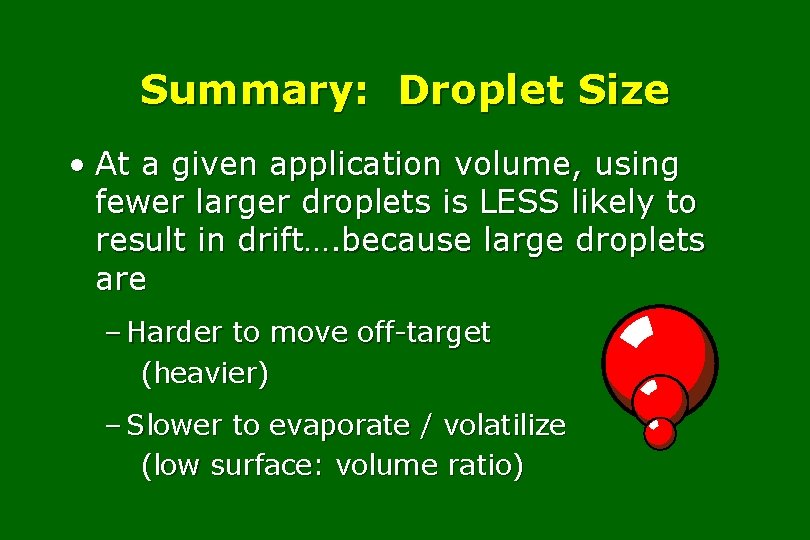 Summary: Droplet Size

• At a given application volume, using fewer larger droplets is LESS likely to result in drift….because large droplets are

– Harder to move off-target (heavier)

– Slower to evaporate / volatilize (low surface: volume ratio)